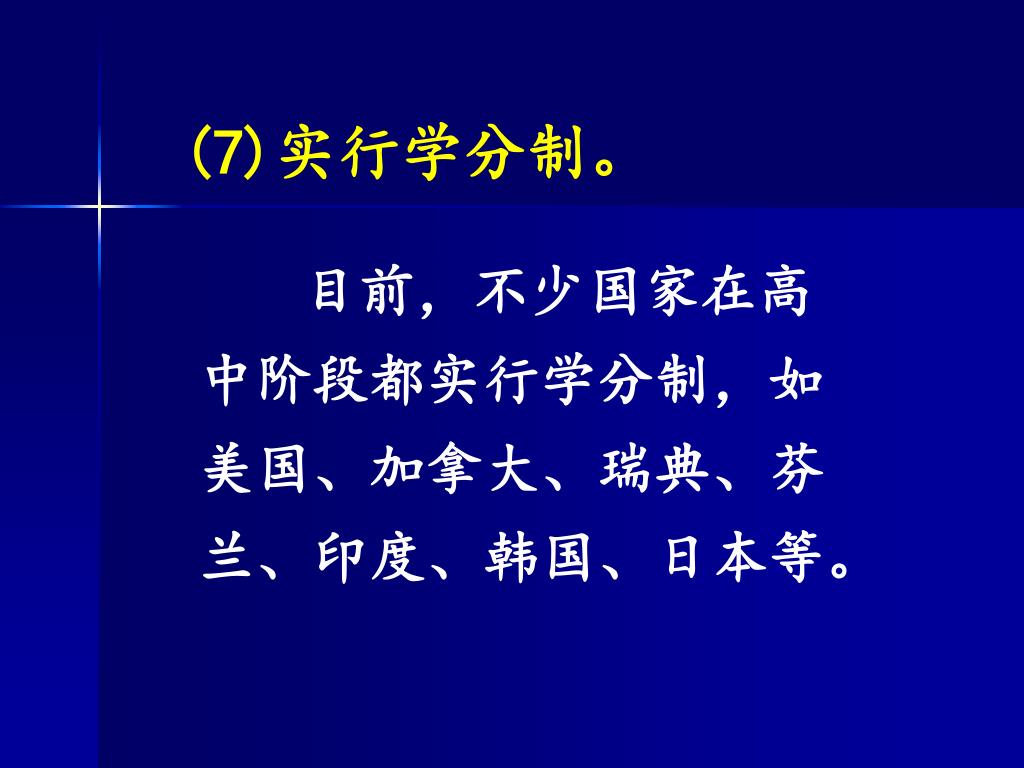 (7) 实行学分制。

目前，不少国家在高中阶段都实行学分制，如美国、加拿大、瑞典、芬兰、印度、韩国、日本等。